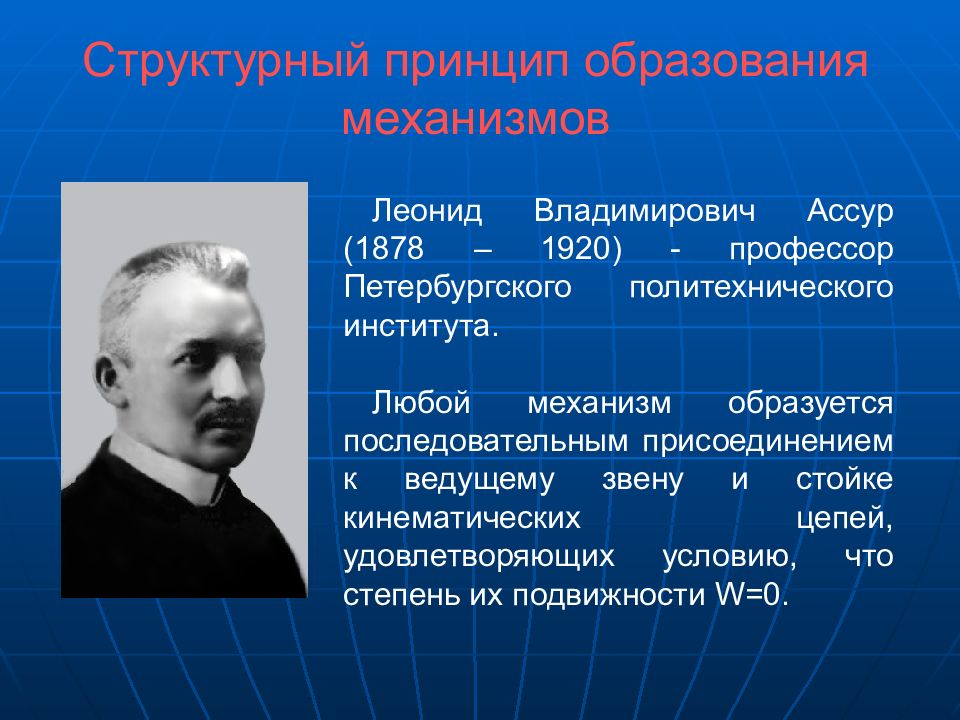 Структурный принцип образования механизмов

Леонид Владимирович Ассур (1878 – 1920) - профессор Петербургского политехнического института.

Любой механизм образуется последовательным присоединением к ведущему звену и стойке кинематических цепей, удовлетворяющих условию, что степень их подвижности W=0.